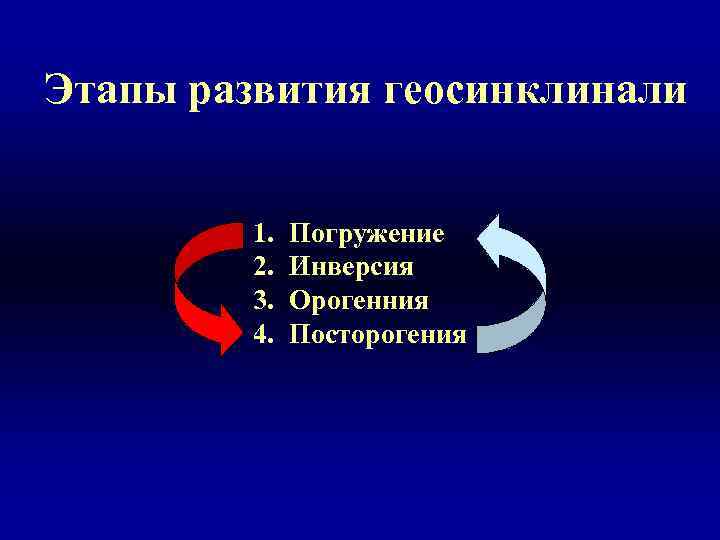 Этапы развития геосинклинали

1. Погружение
2. Инверсия
3. Орогенния
4. Посторогения